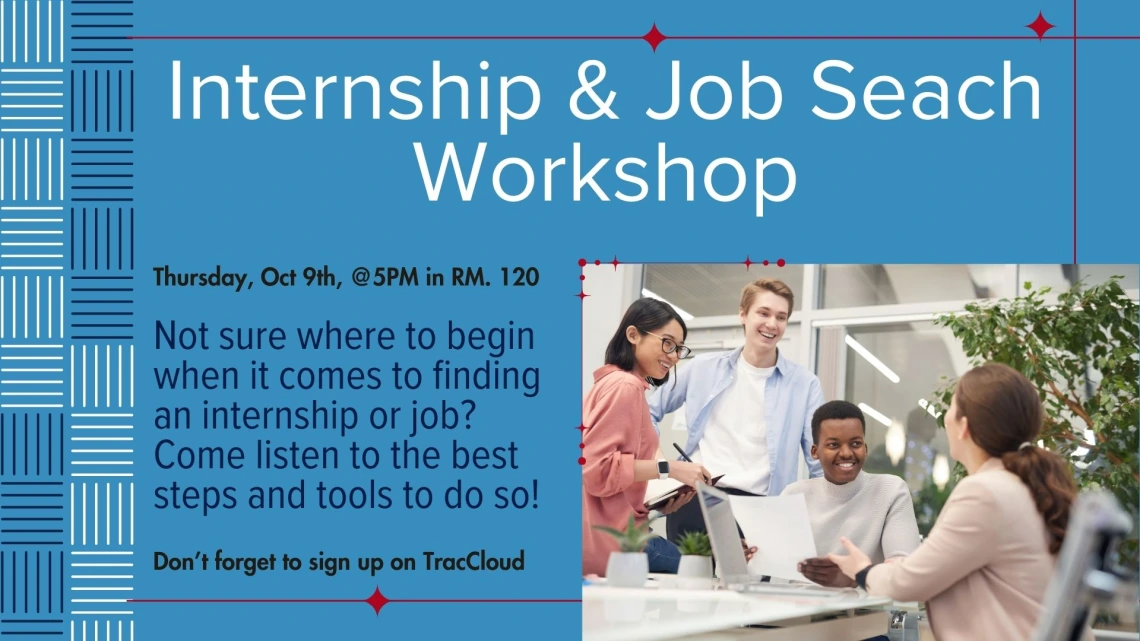 Internship & Job Seach Workshop

Thursday, Oct 9th, @5PM in RM. 120

Not sure where to begin when it comes to finding an internship or job? Come listen to the best steps and tools to do so!

Don't forget to sign up on TracCloud